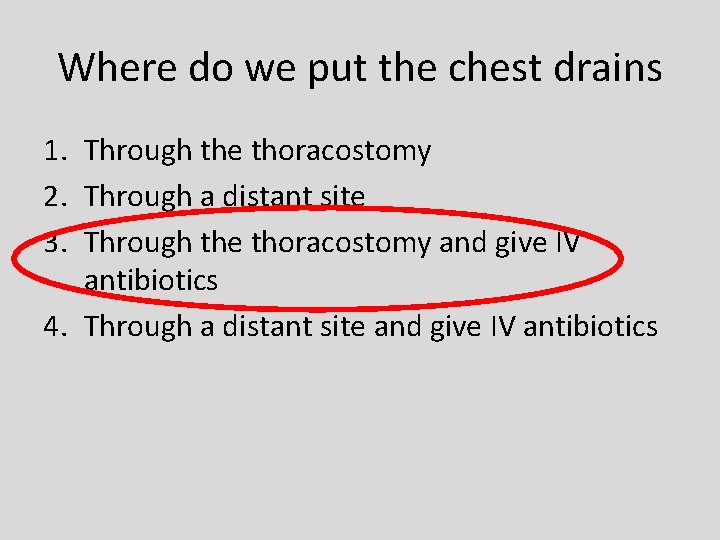 Where do we put the chest drains

1. Through the thoracostomy
2. Through a distant site
3. Through the thoracostomy and give IV antibiotics
4. Through a distant site and give IV antibiotics